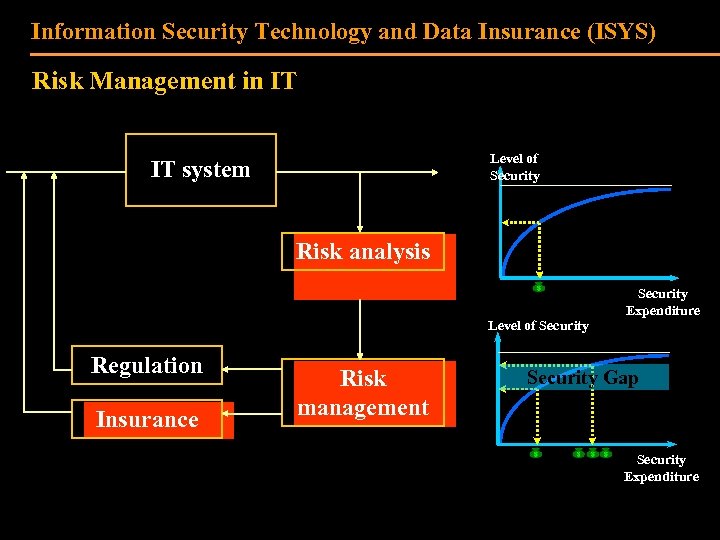 Information Security Technology and Data Insurance (ISYS)

Risk Management in IT

IT system

Risk analysis

Regulation

Insurance

Risk management

Level of Security

Security Expenditure

Level of Security

Security Gap

Security Expenditure